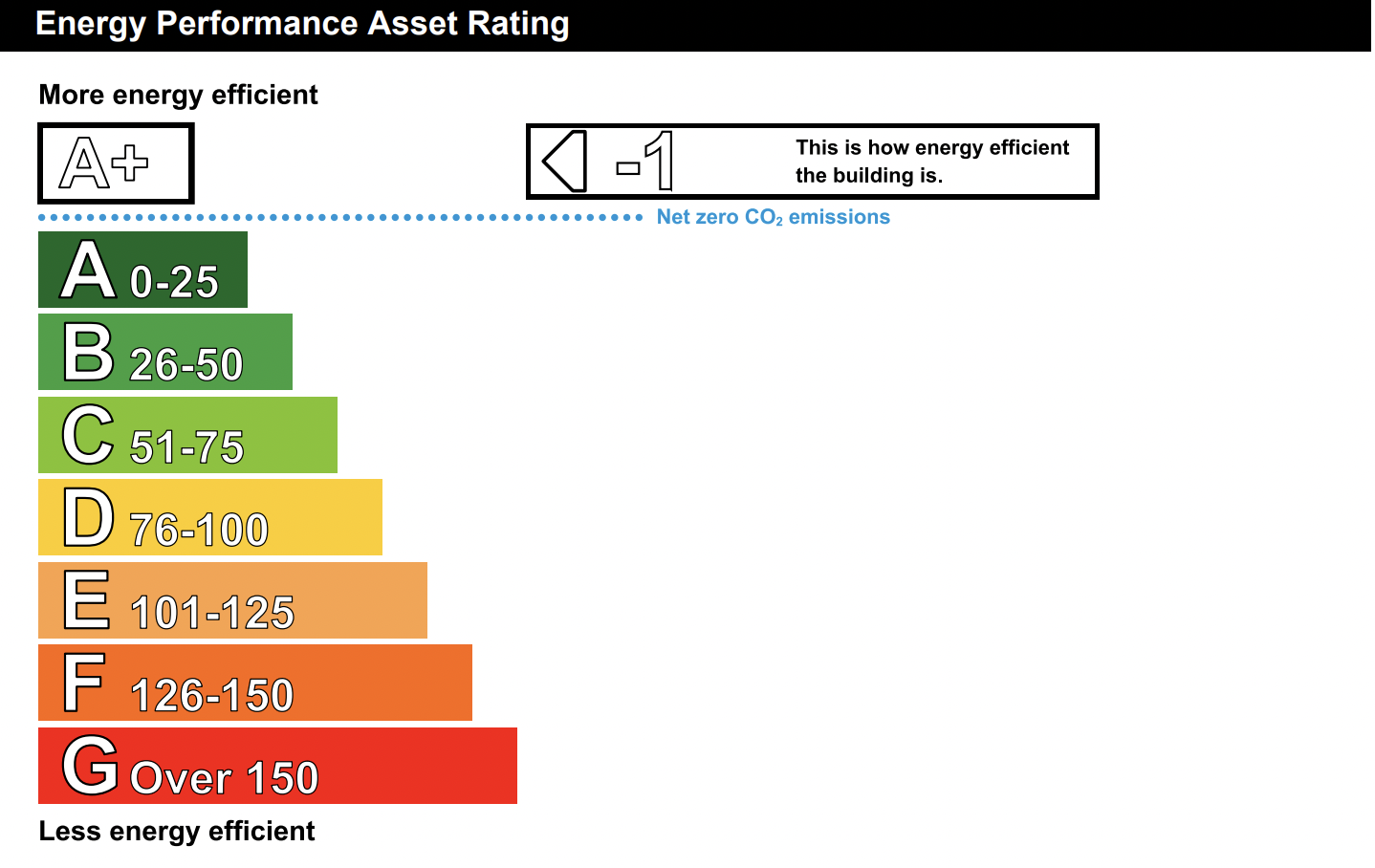 Energy Performance Asset Rating

More energy efficient

A+

-1 This is how energy efficient the building is.

Net zero $CO_2$ emissions

A 0-25

B 26-50

C 51-75

D 76-100

E 101-125

F 126-150

G Over 150

Less energy efficient